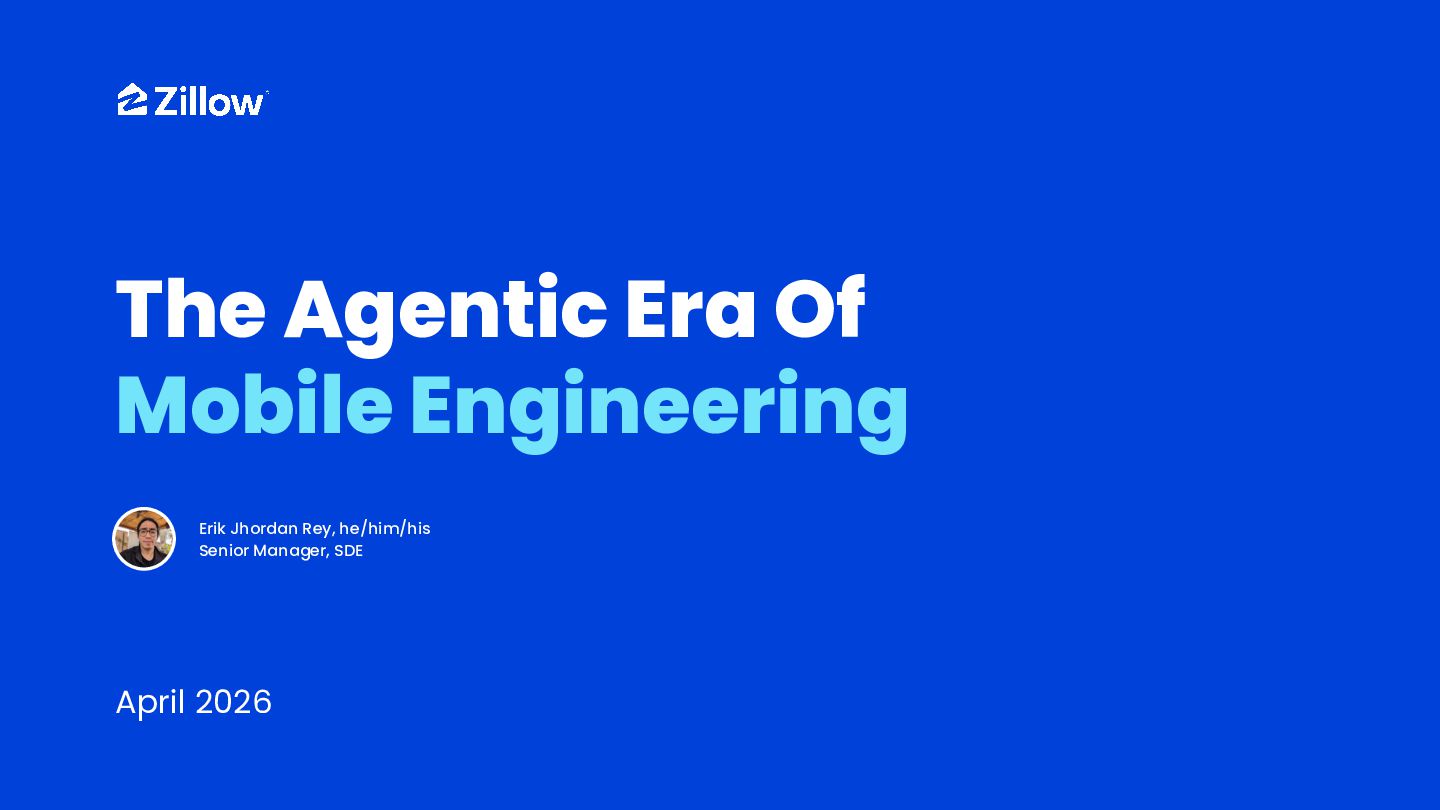 Zillow

The Agentic Era Of
Mobile Engineering

Erik Jhordan Rey, he/him/his
Senior Manager, SDE

April 2026